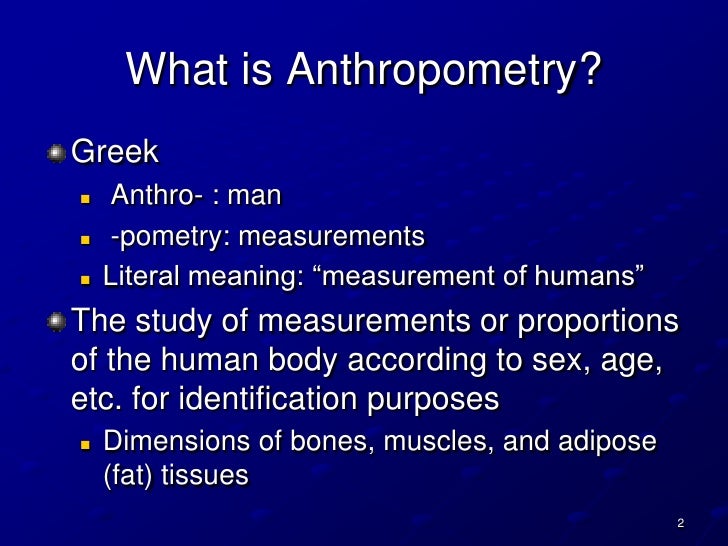 What is Anthropometry?

Greek

Anthro- : man

-pometry: measurements

Literal meaning: “measurement of humans”

The study of measurements or proportions of the human body according to sex, age, etc. for identification purposes

Dimensions of bones, muscles, and adipose (fat) tissues

2